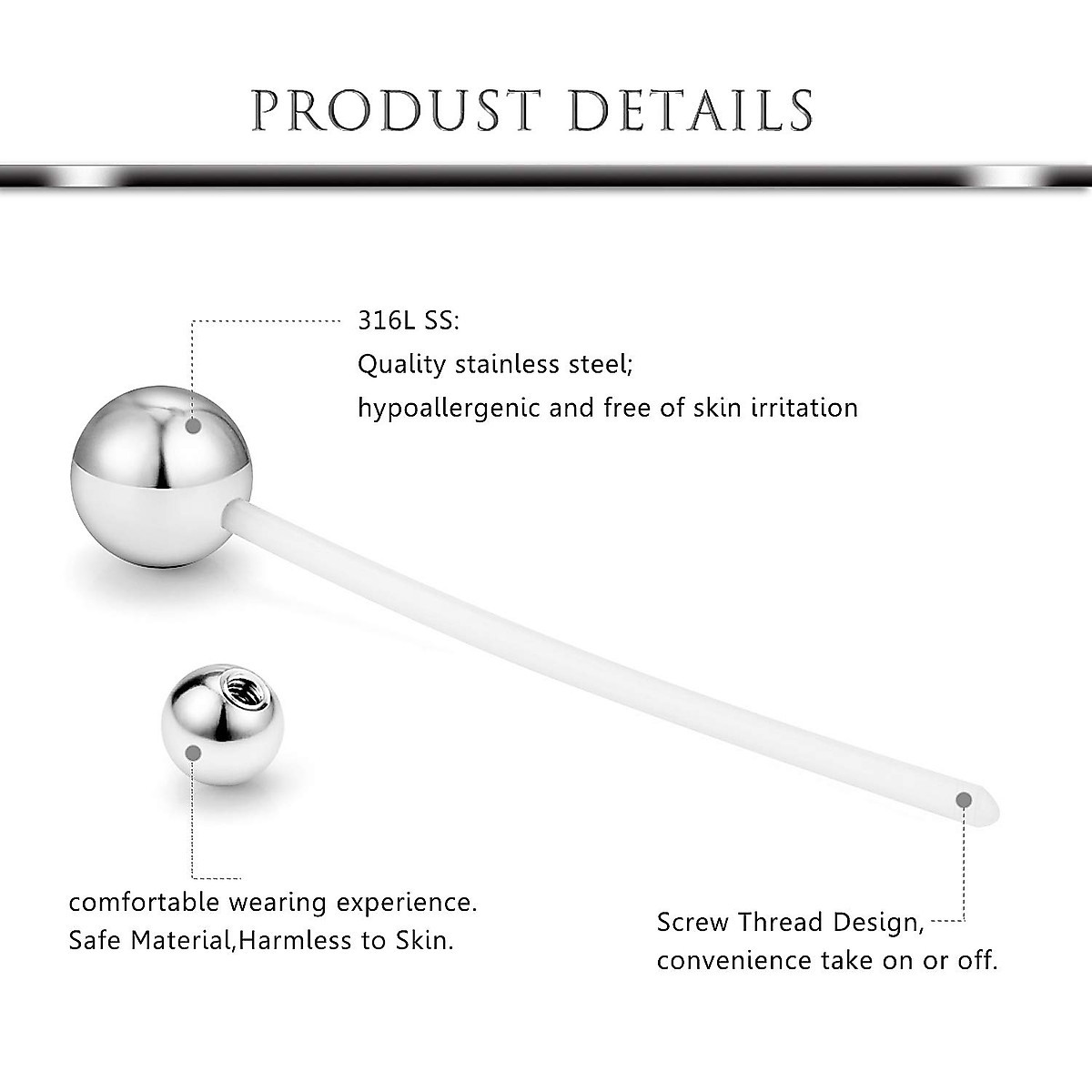 PRODUST DETAILS

316L SS:
Quality stainless steel;
hypoallergenic and free of skin irritation

comfortable wearing experience.
Safe Material,Harmless to Skin.

Screw Thread Design,
convenience take on or off.